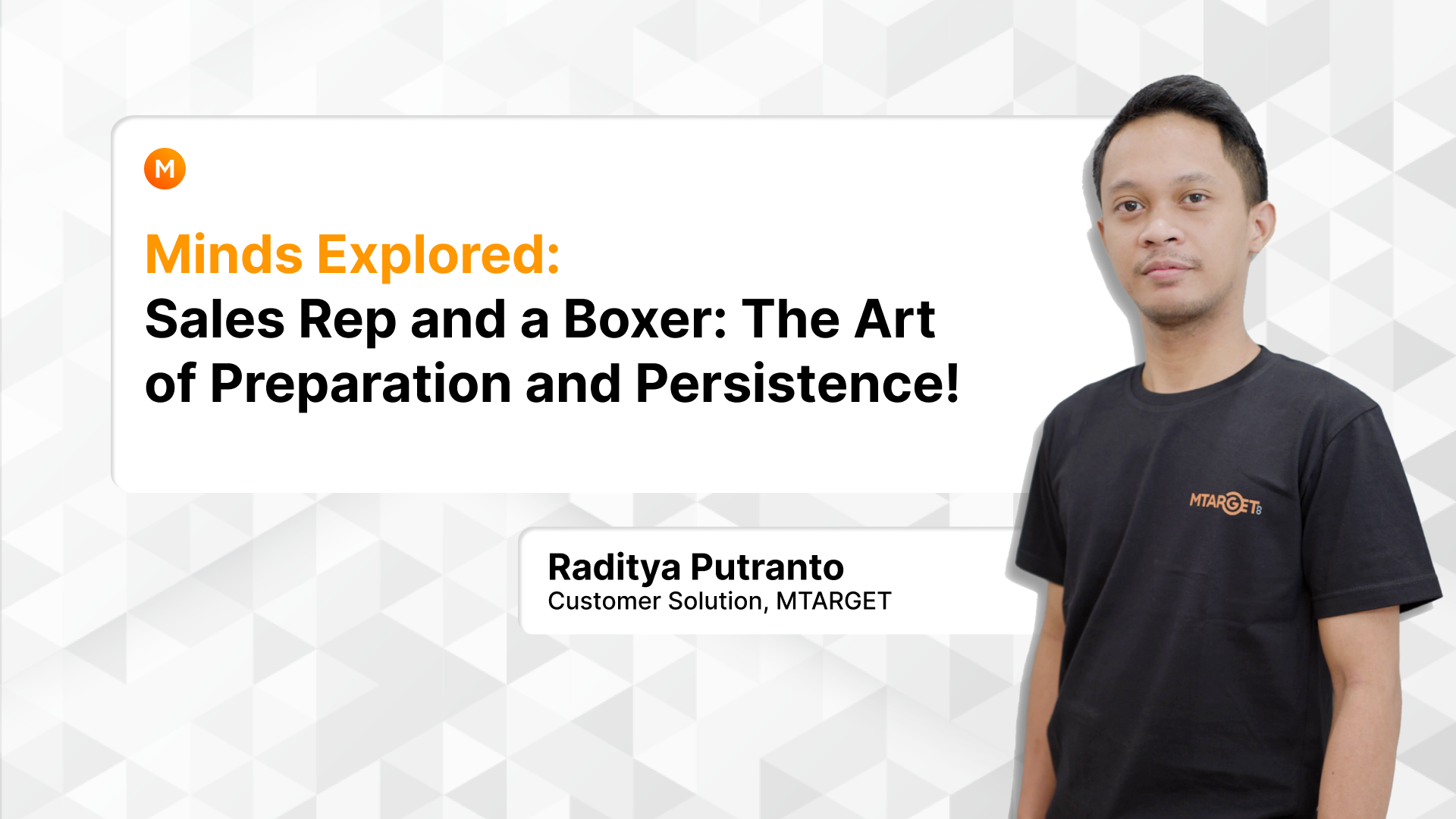 M

Minds Explored:
Sales Rep and a Boxer: The Art of Preparation and Persistence!

Raditya Putranto
Customer Solution, MTARGET

MTARGET